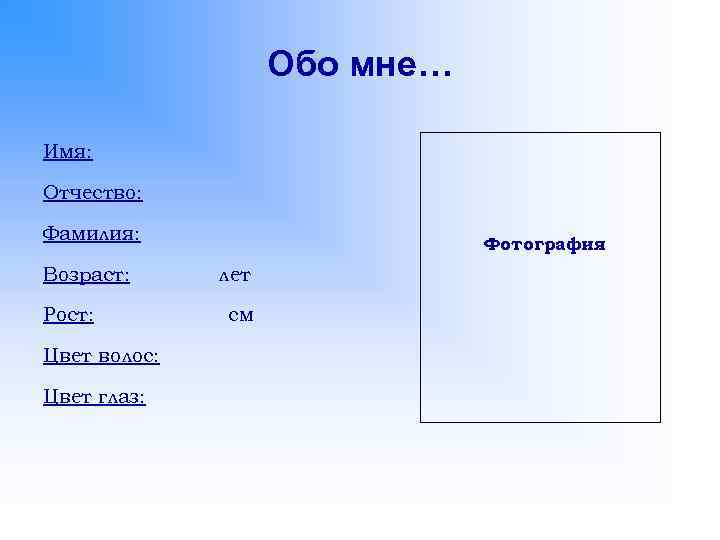 Обо мне…

Имя:

Отчество:

Фамилия:

Возраст: лет

Рост: см

Цвет волос:

Цвет глаз:

Фотография